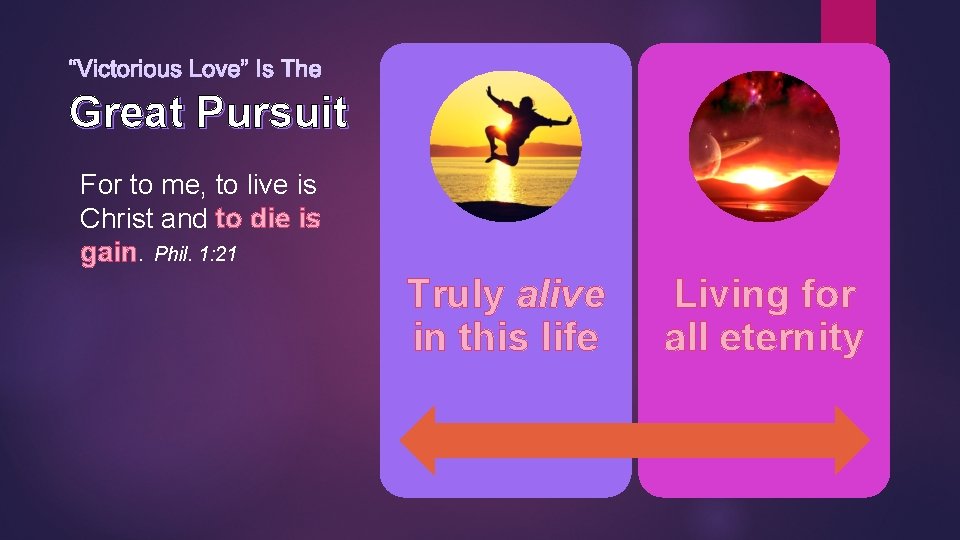 "Victorious Love" Is The

Great Pursuit

For to me, to live is Christ and to die is gain. Phil. 1:21

Truly alive in this life

Living for all eternity